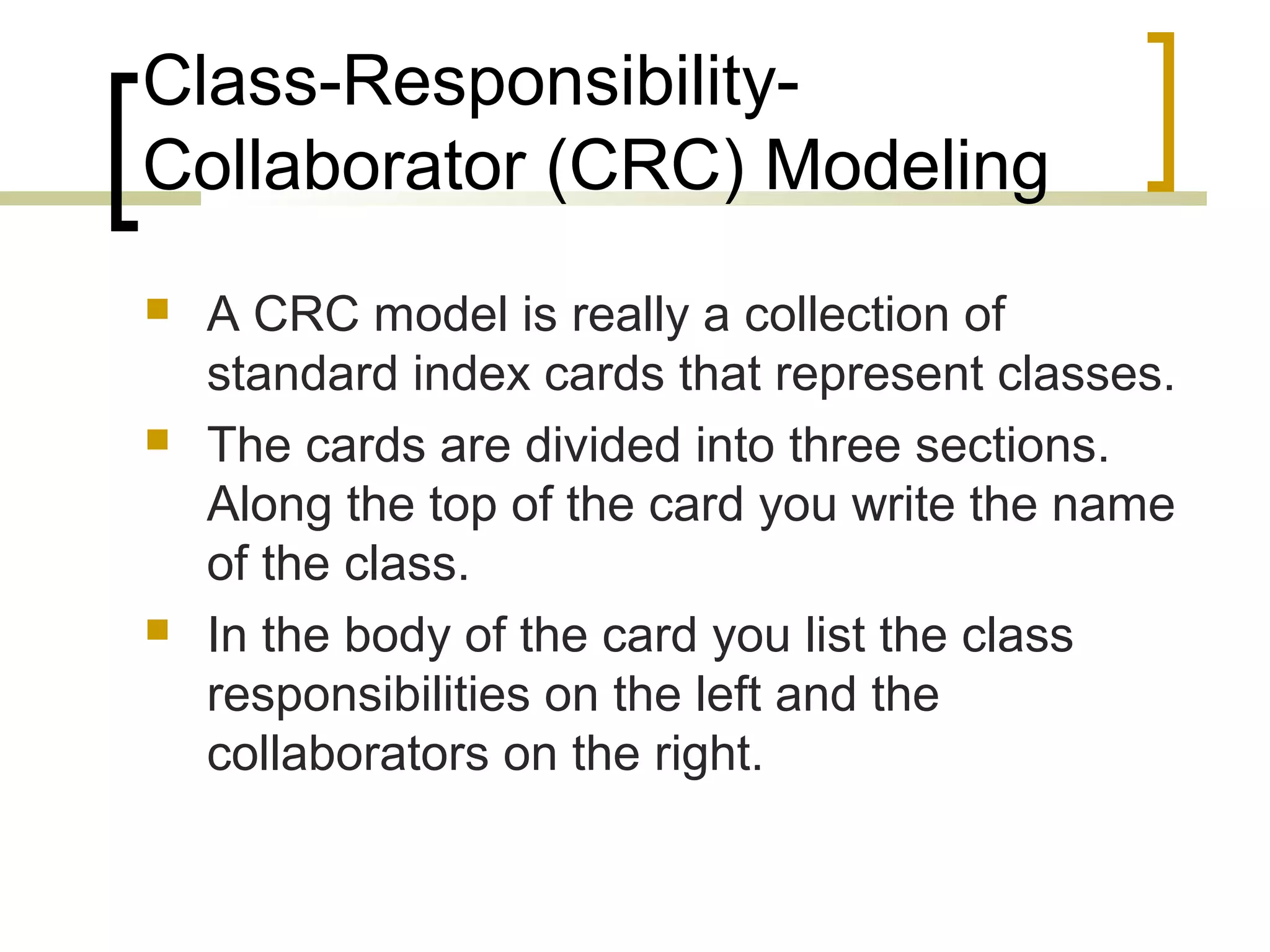 Class-Responsibility-Collaborator (CRC) Modeling

- A CRC model is really a collection of standard index cards that represent classes.
- The cards are divided into three sections. Along the top of the card you write the name of the class.
- In the body of the card you list the class responsibilities on the left and the collaborators on the right.